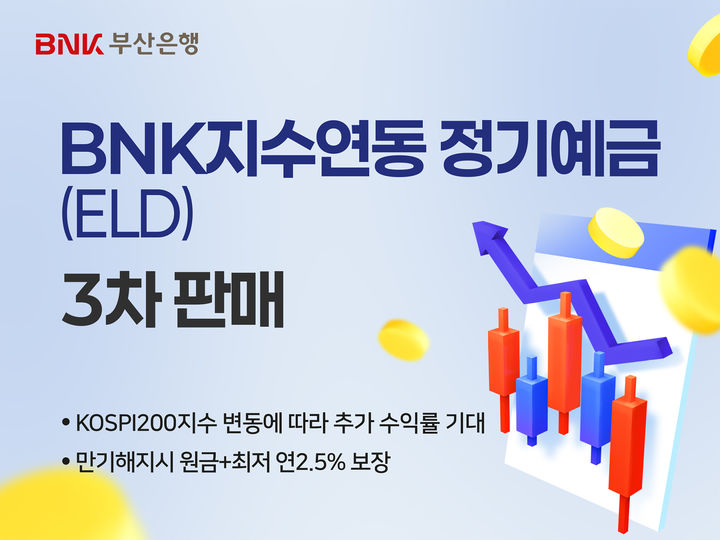 BNK 부산은행

BNK지수연동 정기예금 (ELD)

3차 판매

• KOSPI200지수 변동에 따라 추가 수익률 기대
• 만기해지시 원금+최저 연2.5% 보장